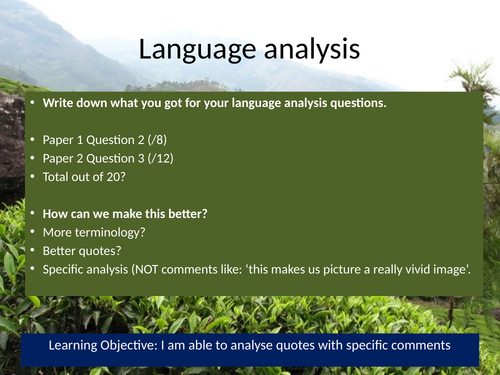 Language analysis

• Write down what you got for your language analysis questions.

• Paper 1 Question 2 (/8)
• Paper 2 Question 3 (/12)
• Total out of 20?

• How can we make this better?
• More terminology?
• Better quotes?
• Specific analysis (NOT comments like: ‘this makes us picture a really vivid image’.

Learning Objective: I am able to analyse quotes with specific comments